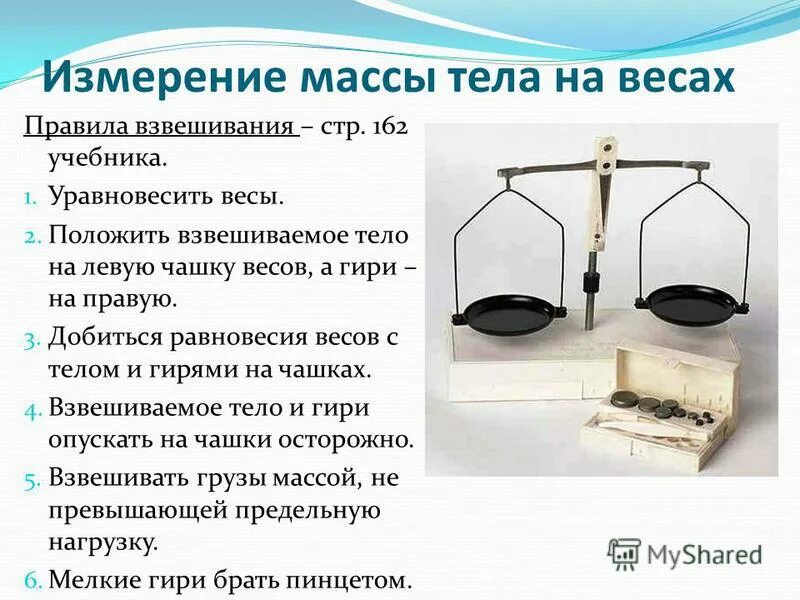 Измерение массы тела на весах

Правила взвешивания – стр. 162 учебника.

1. Уравновесить весы.
2. Положить взвешиваемое тело на левую чашку весов, а гири – на правую.
3. Добиться равновесия весов с телом и гирями на чашках.
4. Взвешиваемое тело и гири опускать на чашки осторожно.
5. Взвешивать грузы массой, не превышающей предельную нагрузку.
6. Мелкие гири брать пинцетом.

MyShared